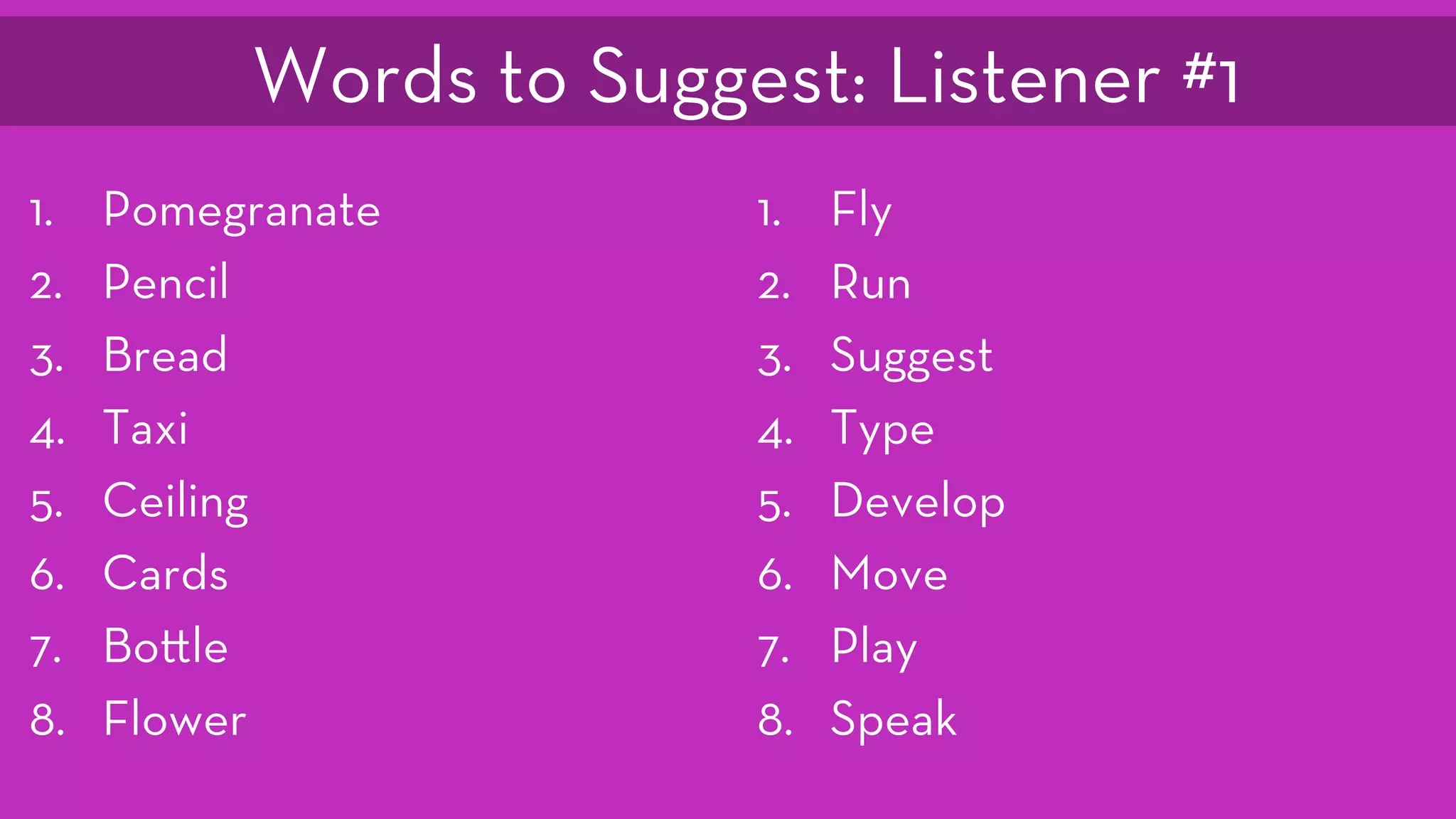 Words to Suggest: Listener #1

1. Pomegranate
2. Pencil
3. Bread
4. Taxi
5. Ceiling
6. Cards
7. Bottle
8. Flower

1. Fly
2. Run
3. Suggest
4. Type
5. Develop
6. Move
7. Play
8. Speak